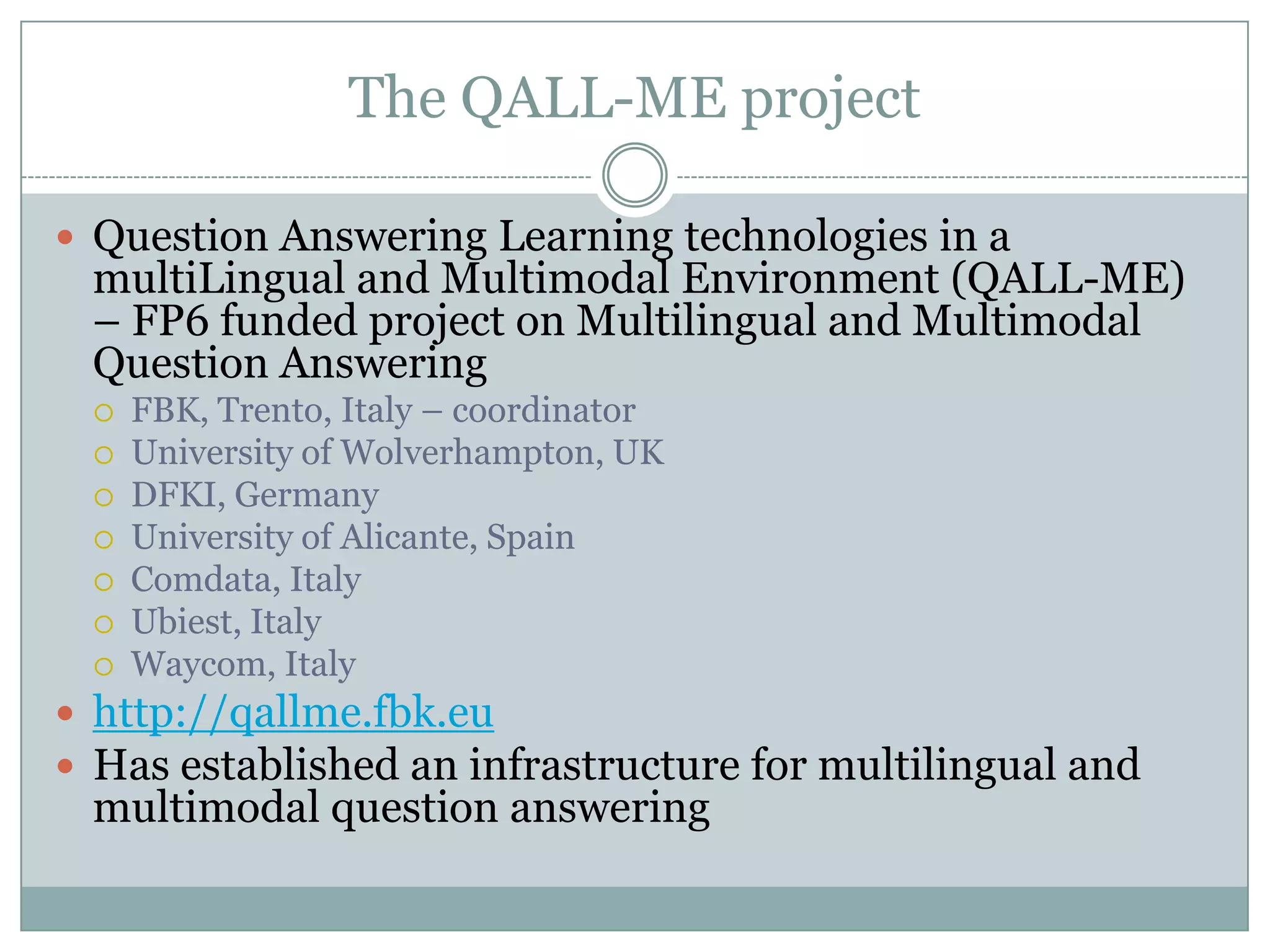 The QALL-ME project

- Question Answering Learning technologies in a multiLingual and Multimodal Environment (QALL-ME) – FP6 funded project on Multilingual and Multimodal Question Answering
  - FBK, Trento, Italy – coordinator
  - University of Wolverhampton, UK
  - DFKI, Germany
  - University of Alicante, Spain
  - Comdata, Italy
  - Ubiest, Italy
  - Waycom, Italy
- http://qallme.fbk.eu
- Has established an infrastructure for multilingual and multimodal question answering